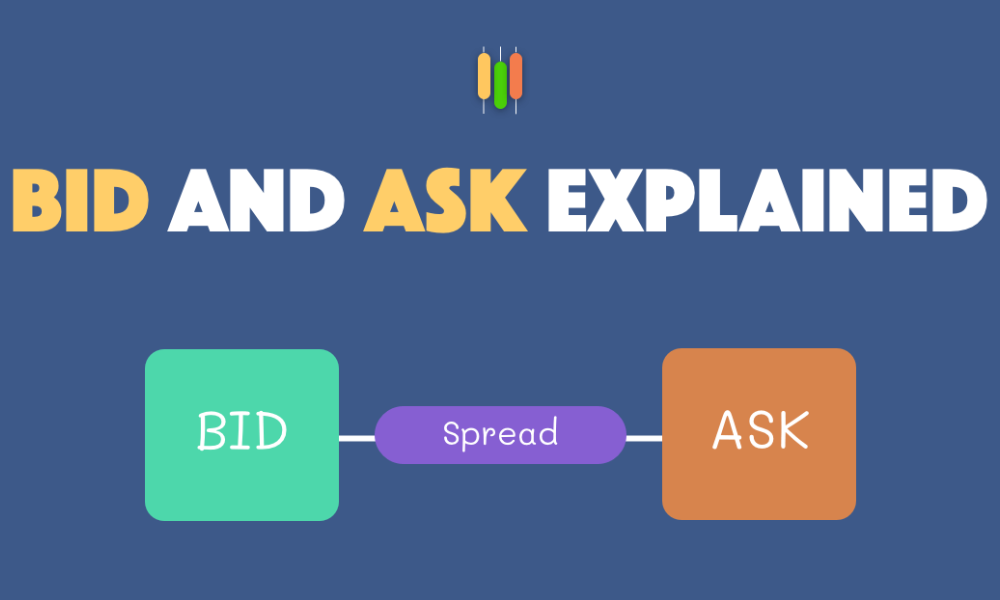 BID AND ASK EXPLAINED

BID

Spread

ASK